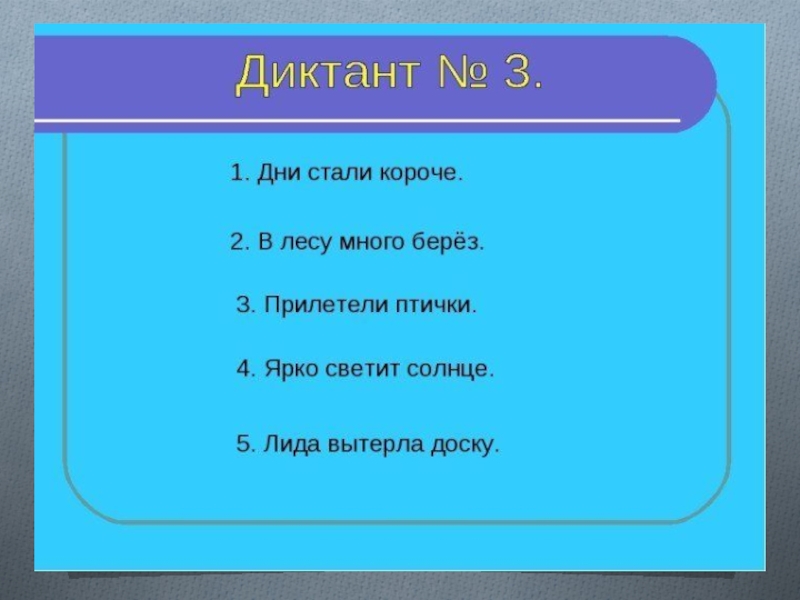 Диктант № 3.

1. Дни стали короче.

2. В лесу много берёз.

3. Прилетели птички.

4. Ярко светит солнце.

5. Лида вытерла доску.